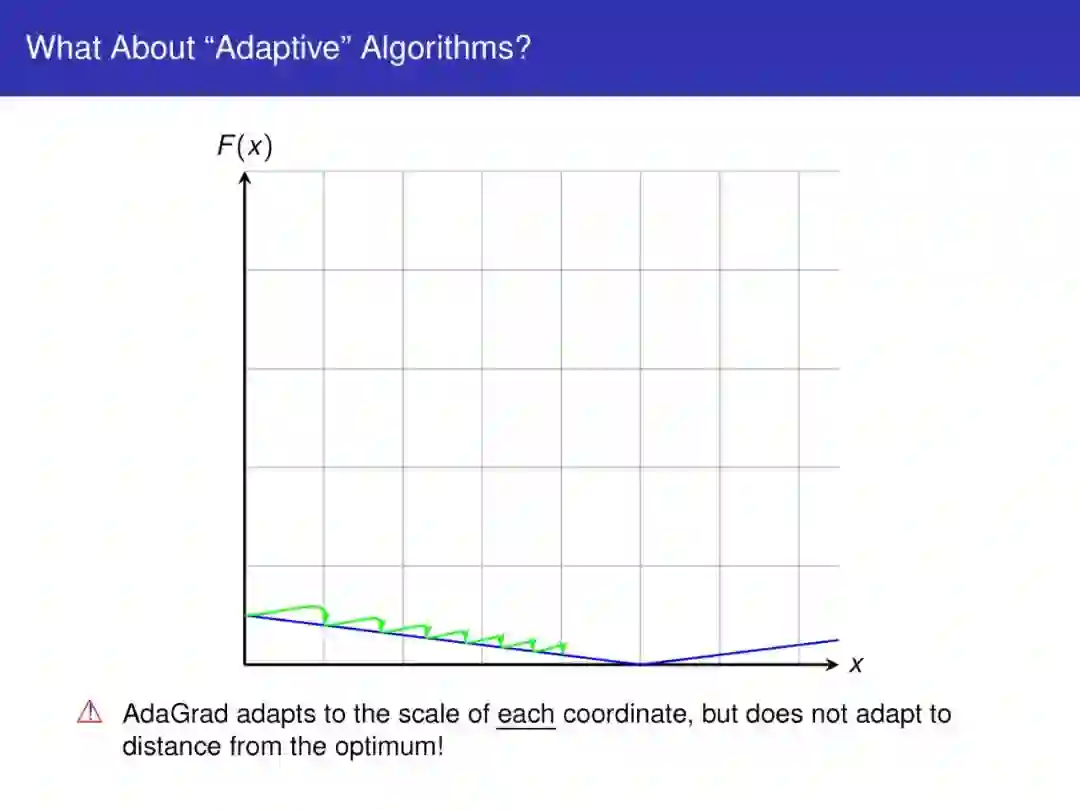 What About “Adaptive” Algorithms?

$F(x)$

$x$

⚠ AdaGrad adapts to the scale of each coordinate, but does not adapt to distance from the optimum!